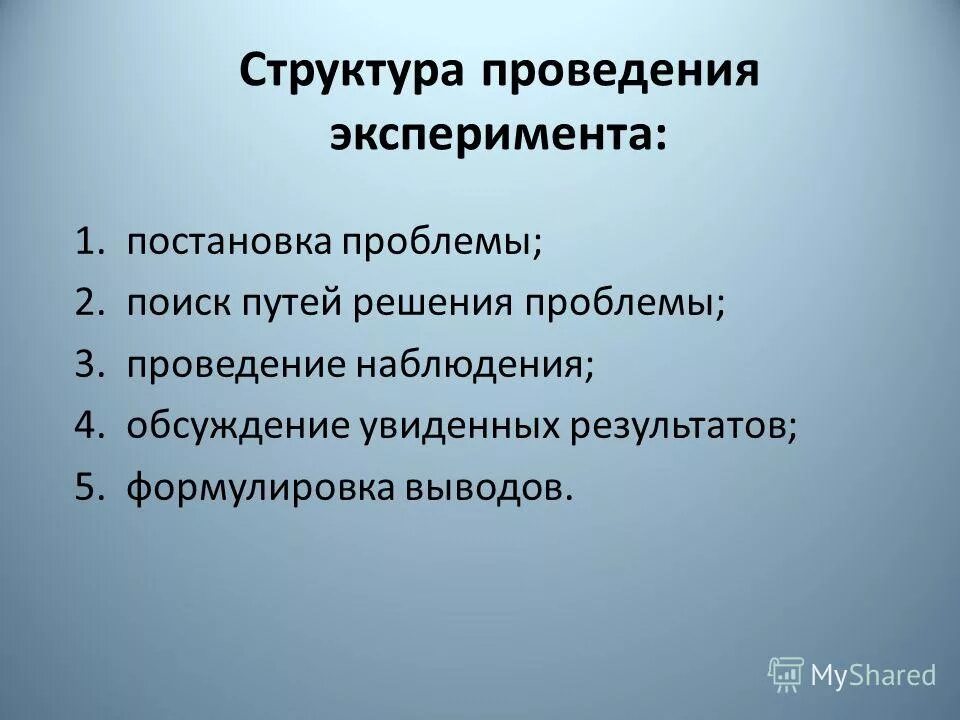 Структура проведения эксперимента:

1. постановка проблемы;
2. поиск путей решения проблемы;
3. проведение наблюдения;
4. обсуждение увиденных результатов;
5. формулировка выводов.

MyShared